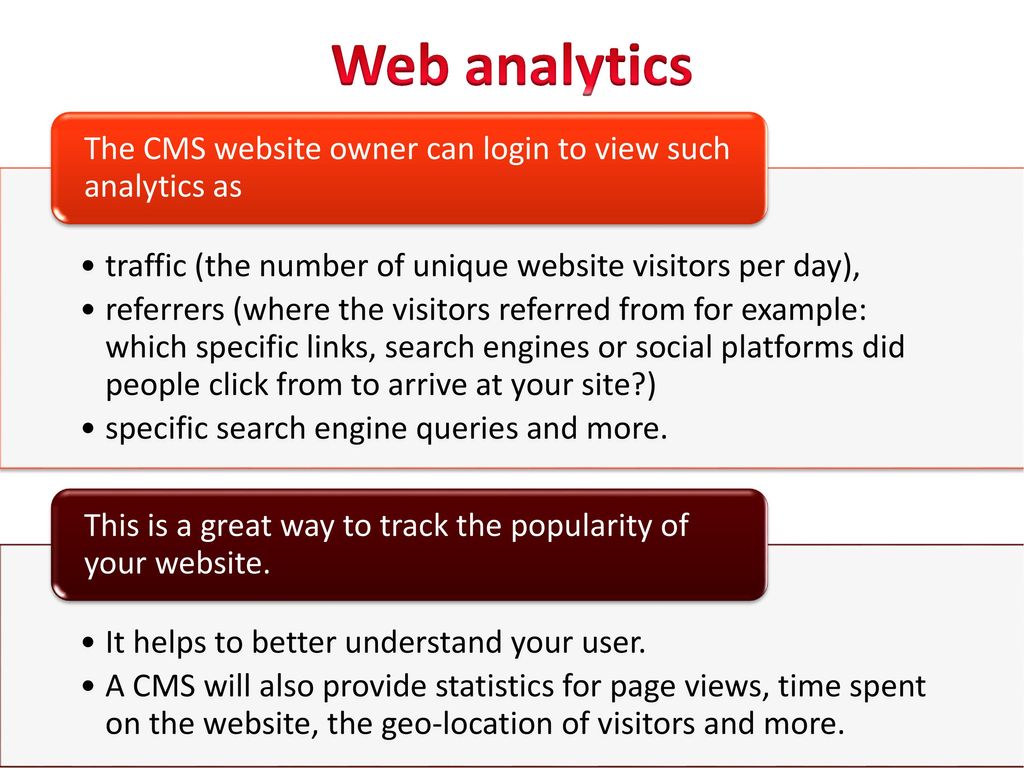 Web analytics

The CMS website owner can login to view such analytics as

• traffic (the number of unique website visitors per day),
• referrers (where the visitors referred from for example: which specific links, search engines or social platforms did people click from to arrive at your site?)
• specific search engine queries and more.

This is a great way to track the popularity of your website.

• It helps to better understand your user.
• A CMS will also provide statistics for page views, time spent on the website, the geo-location of visitors and more.